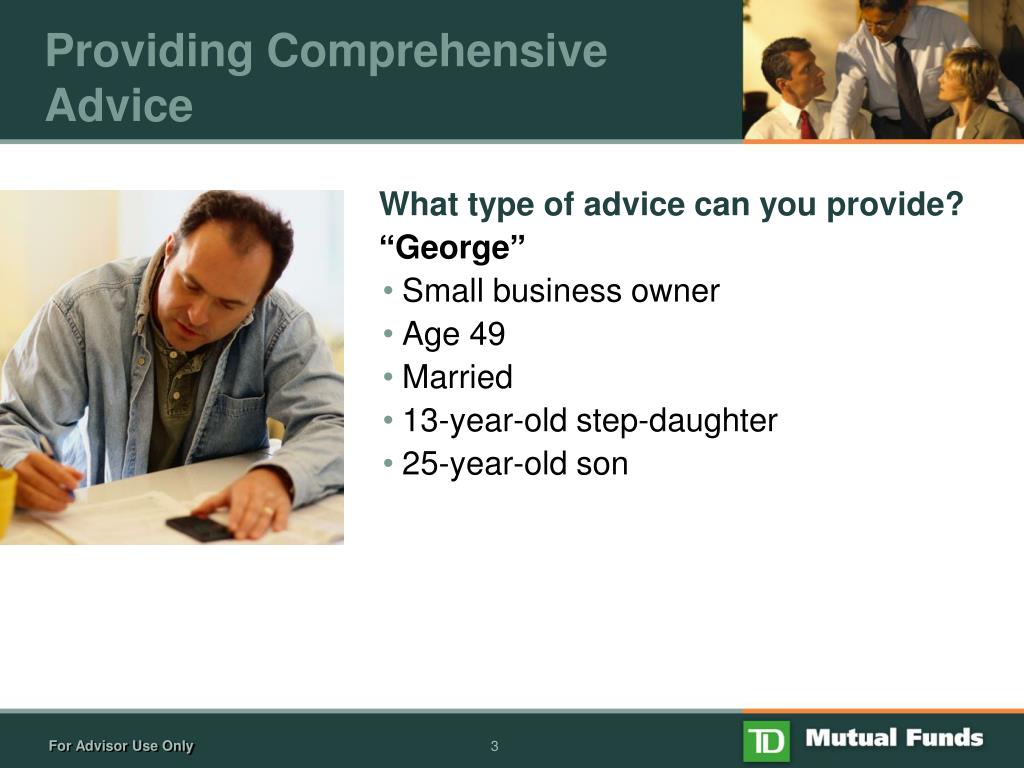 Providing Comprehensive Advice

What type of advice can you provide?
“George”
• Small business owner
• Age 49
• Married
• 13-year-old step-daughter
• 25-year-old son

For Advisor Use Only

3

TD Mutual Funds